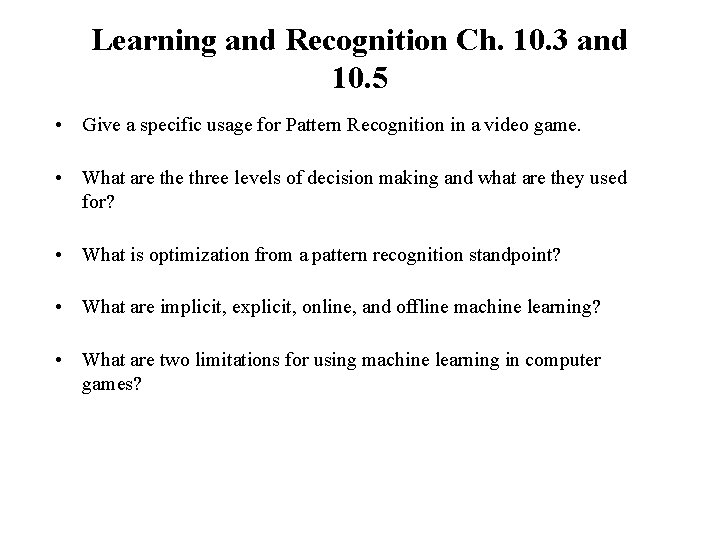 Learning and Recognition Ch. 10.3 and 10.5

• Give a specific usage for Pattern Recognition in a video game.

• What are the three levels of decision making and what are they used for?

• What is optimization from a pattern recognition standpoint?

• What are implicit, explicit, online, and offline machine learning?

• What are two limitations for using machine learning in computer games?